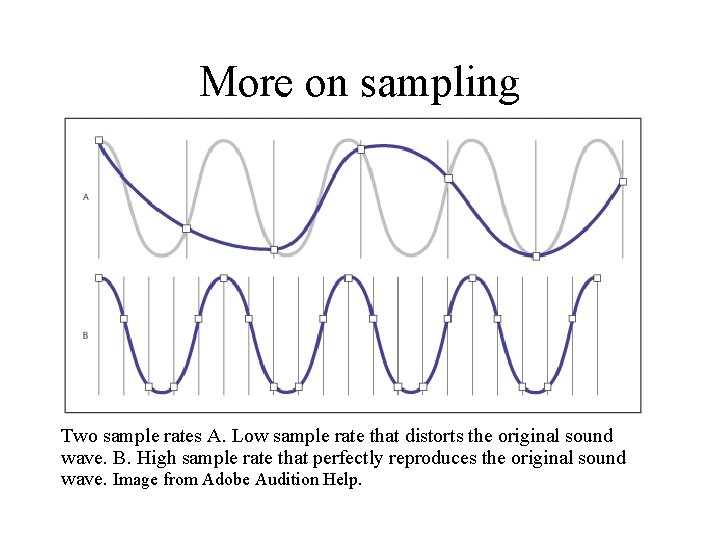 More on sampling

A

B

Two sample rates A. Low sample rate that distorts the original sound wave. B. High sample rate that perfectly reproduces the original sound wave. Image from Adobe Audition Help.